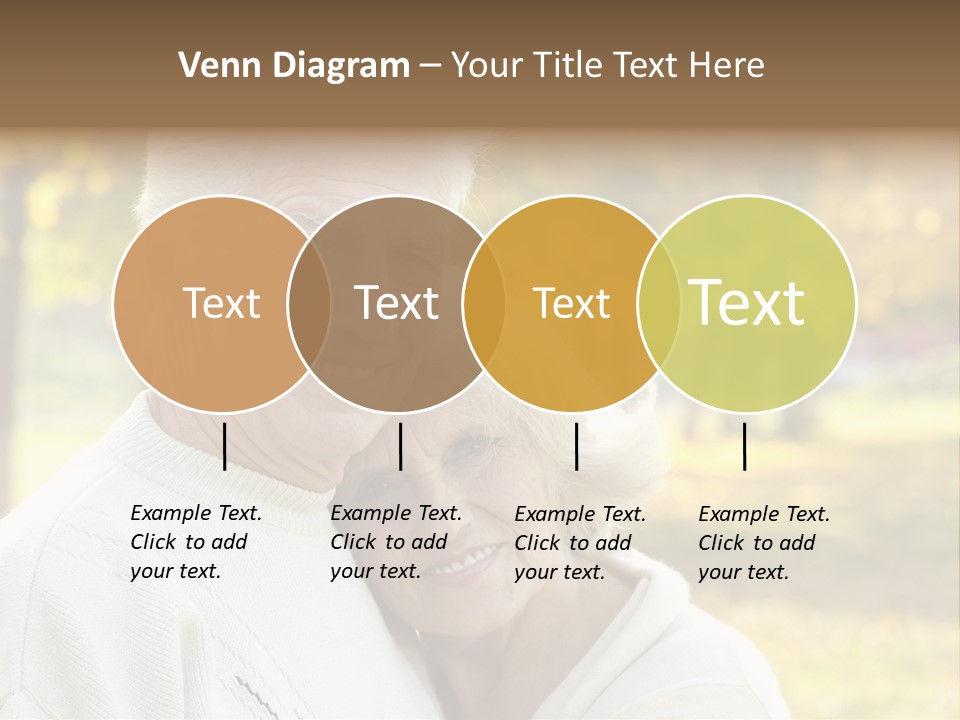 Venn Diagram – Your Title Text Here

Text

Text

Text

Text

Example Text. Click to add your text.

Example Text. Click to add your text.

Example Text. Click to add your text.

Example Text. Click to add your text.